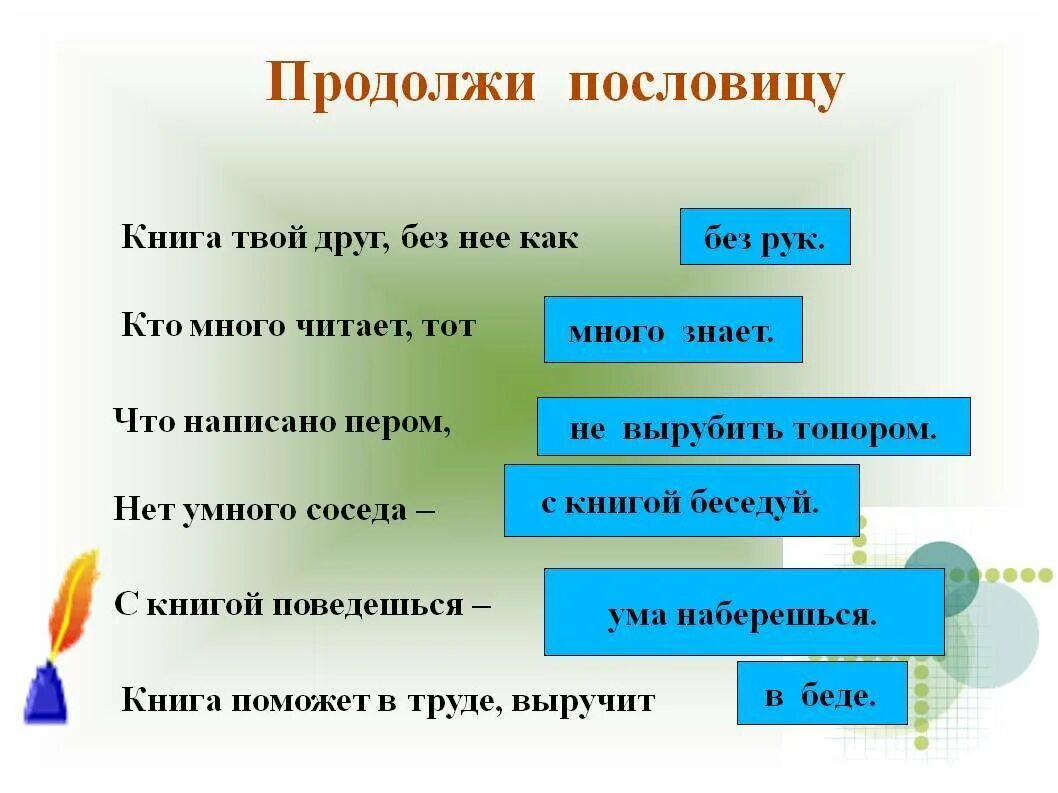 Продолжи пословицу

Книга твой друг, без нее как без рук.

Кто много читает, тот много знает.

Что написано пером, не вырубить топором.

Нет умного соседа – с книгой беседуй.

С книгой поведешься – ума наберешься.

Книга поможет в труде, выручит в беде.